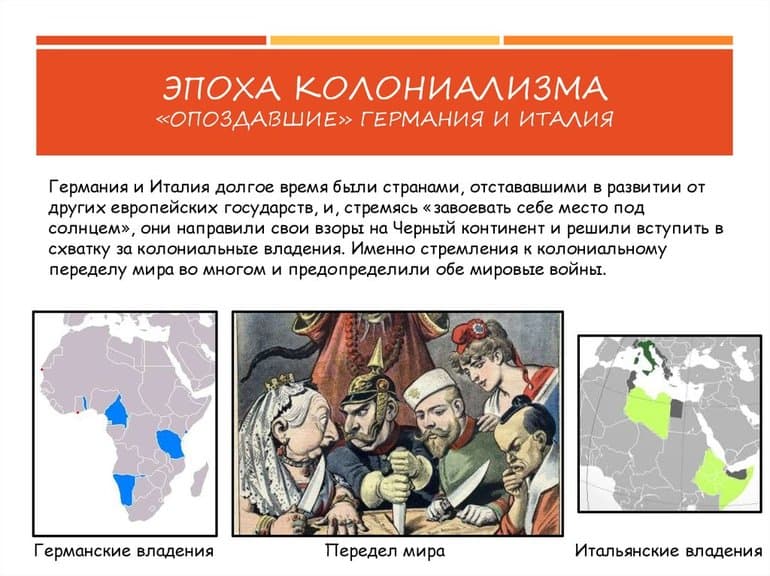 ЭПОХА КОЛОНИАЛИЗМА
«ОПОЗДАВШИЕ» ГЕРМАНИЯ И ИТАЛИЯ

Германия и Италия долгое время были странами, отстававшими в развитии от других европейских государств, и, стремясь «завоевать себе место под солнцем», они направили свои взоры на Черный континент и решили вступить в схватку за колониальные владения. Именно стремления к колониальному переделу мира во многом и предопределили обе мировые войны.

Германские владения

Передел мира

Итальянские владения